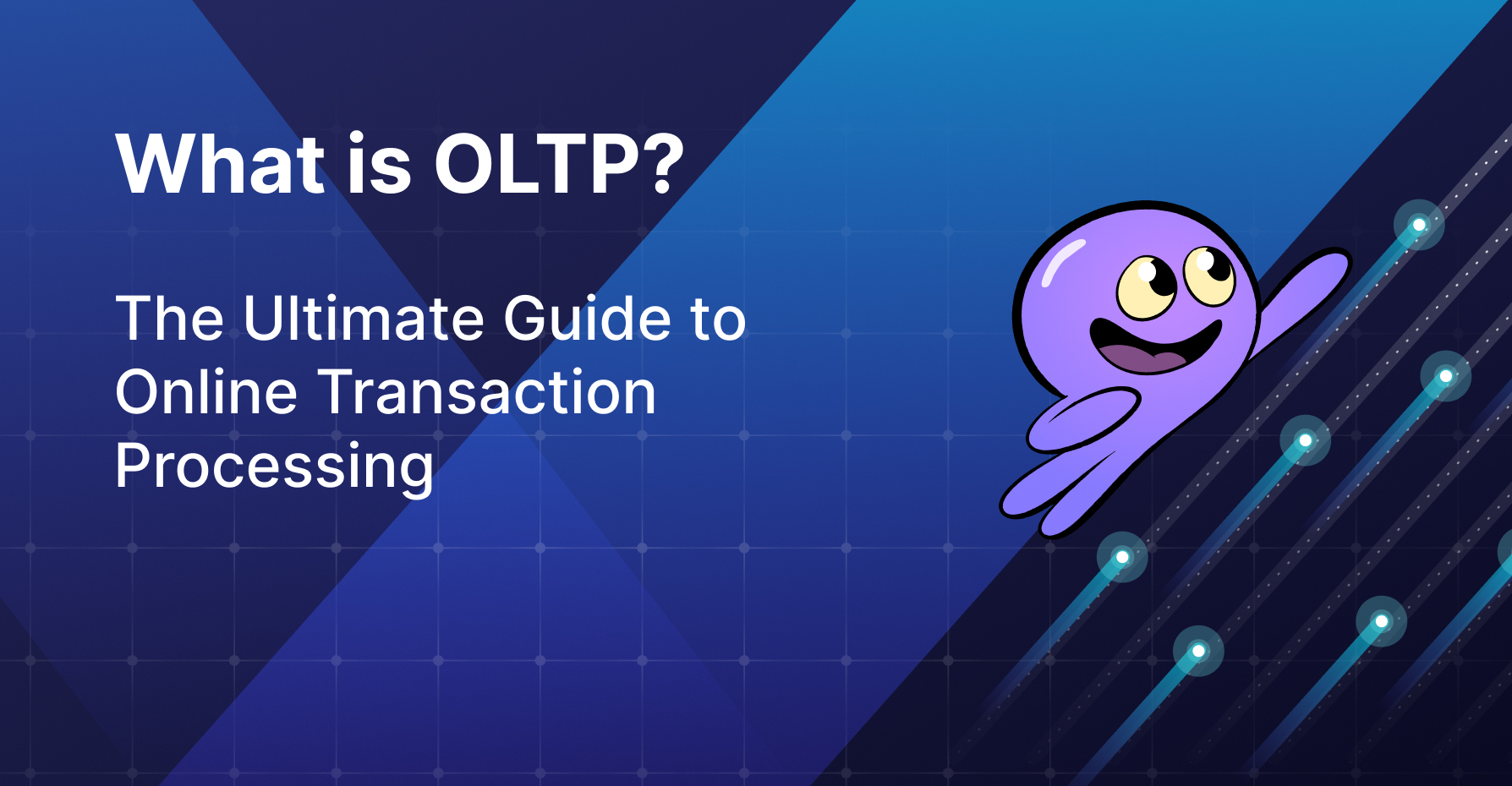 What is OLTP?

The Ultimate Guide to Online Transaction Processing